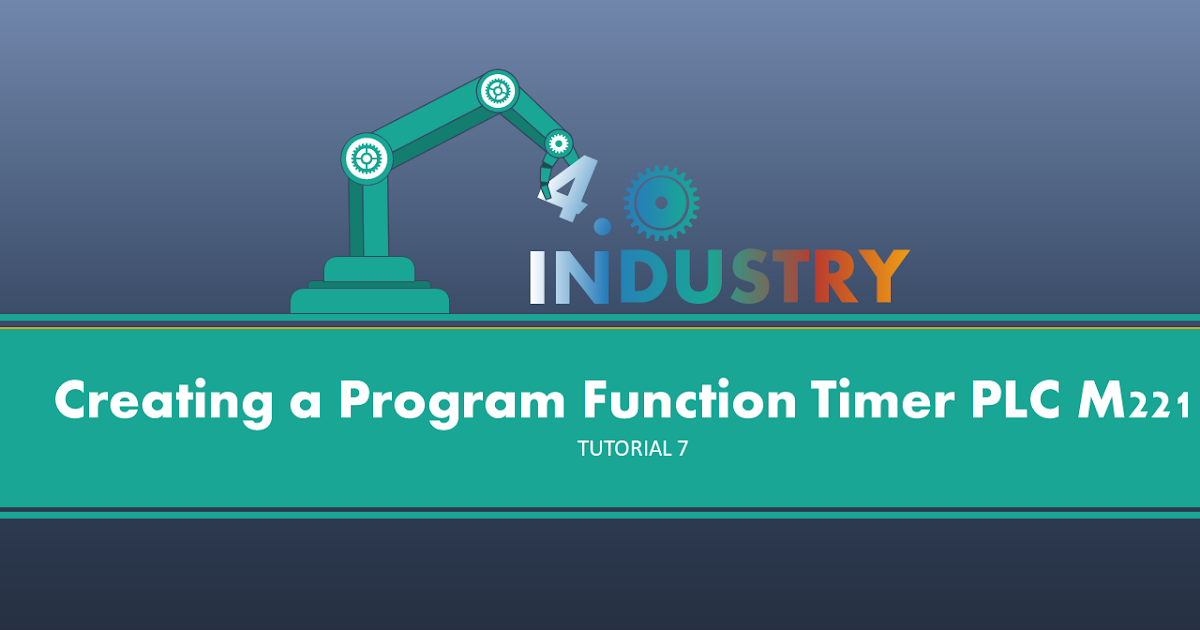 4.0
INDUSTRY

Creating a Program Function Timer PLC M221
TUTORIAL 7